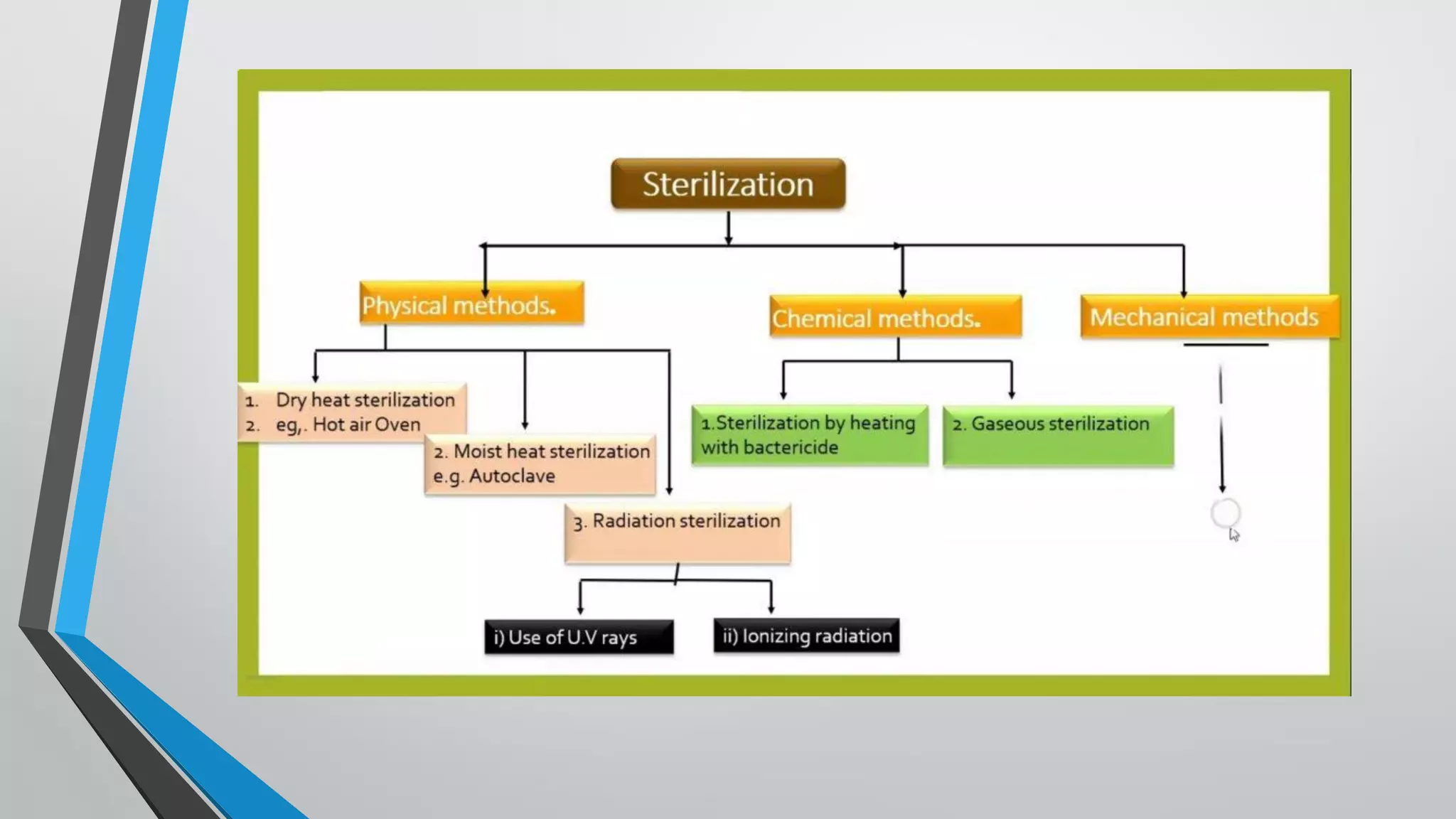 Sterilization

Physical methods.

Chemical methods.

Mechanical methods

1. Dry heat sterilization
2. eg,. Hot air Oven

2. Moist heat sterilization e.g. Autoclave

3. Radiation sterilization

i) Use of U.V rays

ii) Ionizing radiation

1.Sterilization by heating with bactericide

2. Gaseous sterilization